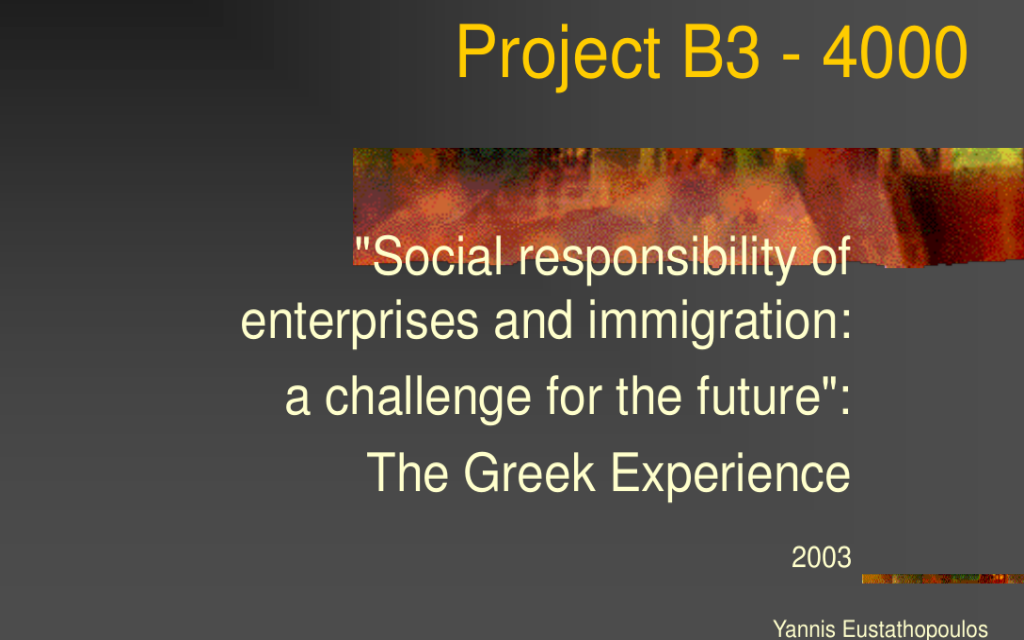 Project B3 - 4000

"Social responsibility of enterprises and immigration: a challenge for the future": The Greek Experience

2003

Yannis Eustathopoulos